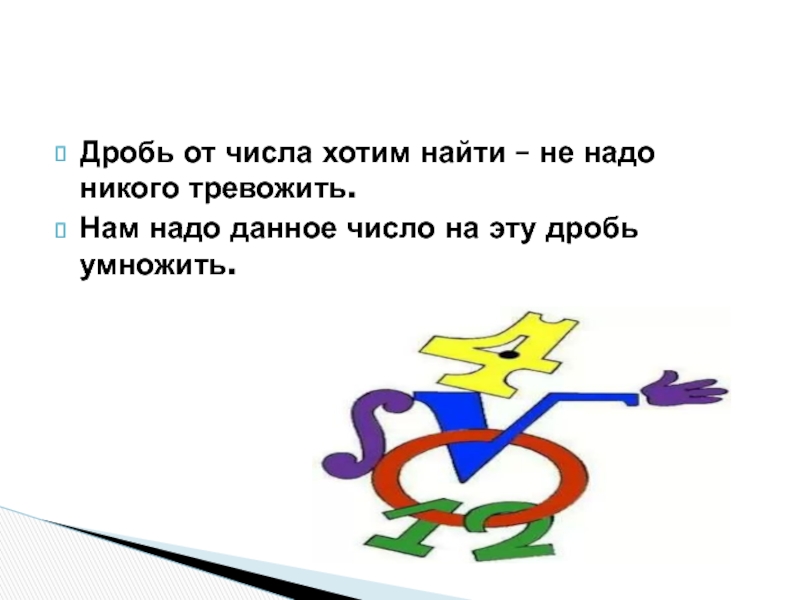 Дробь от числа хотим найти – не надо никого тревожить.

Нам надо данное число на эту дробь умножить.

4

12